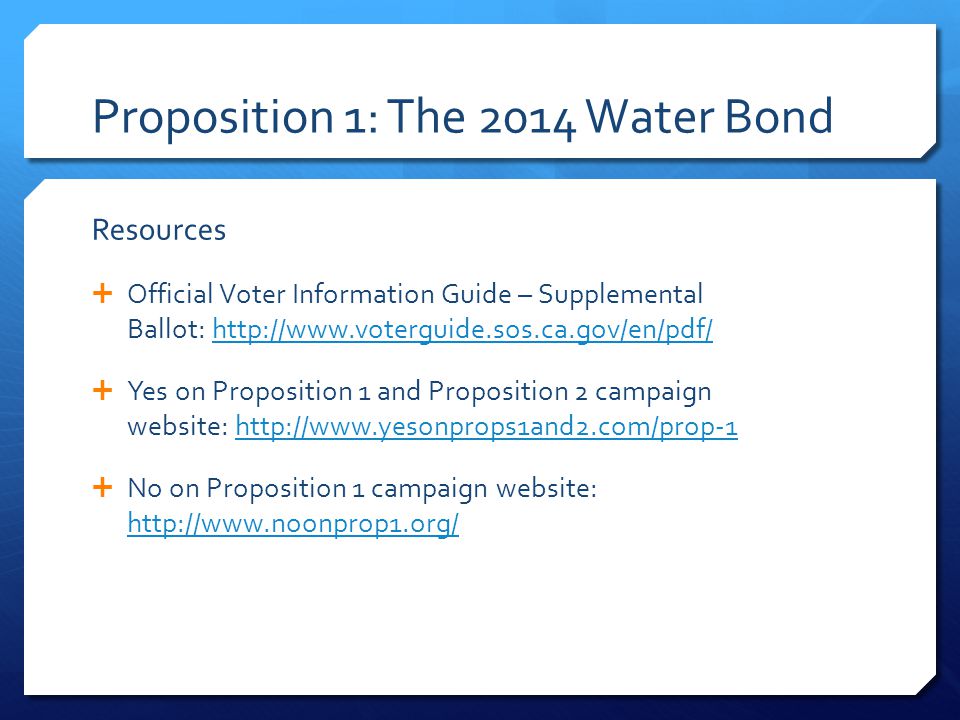 Proposition 1: The 2014 Water Bond

Resources

+ Official Voter Information Guide – Supplemental Ballot: http://www.voterguide.sos.ca.gov/en/pdf/

+ Yes on Proposition 1 and Proposition 2 campaign website: http://www.yesonprops1and2.com/prop-1

+ No on Proposition 1 campaign website: http://www.noonprop1.org/